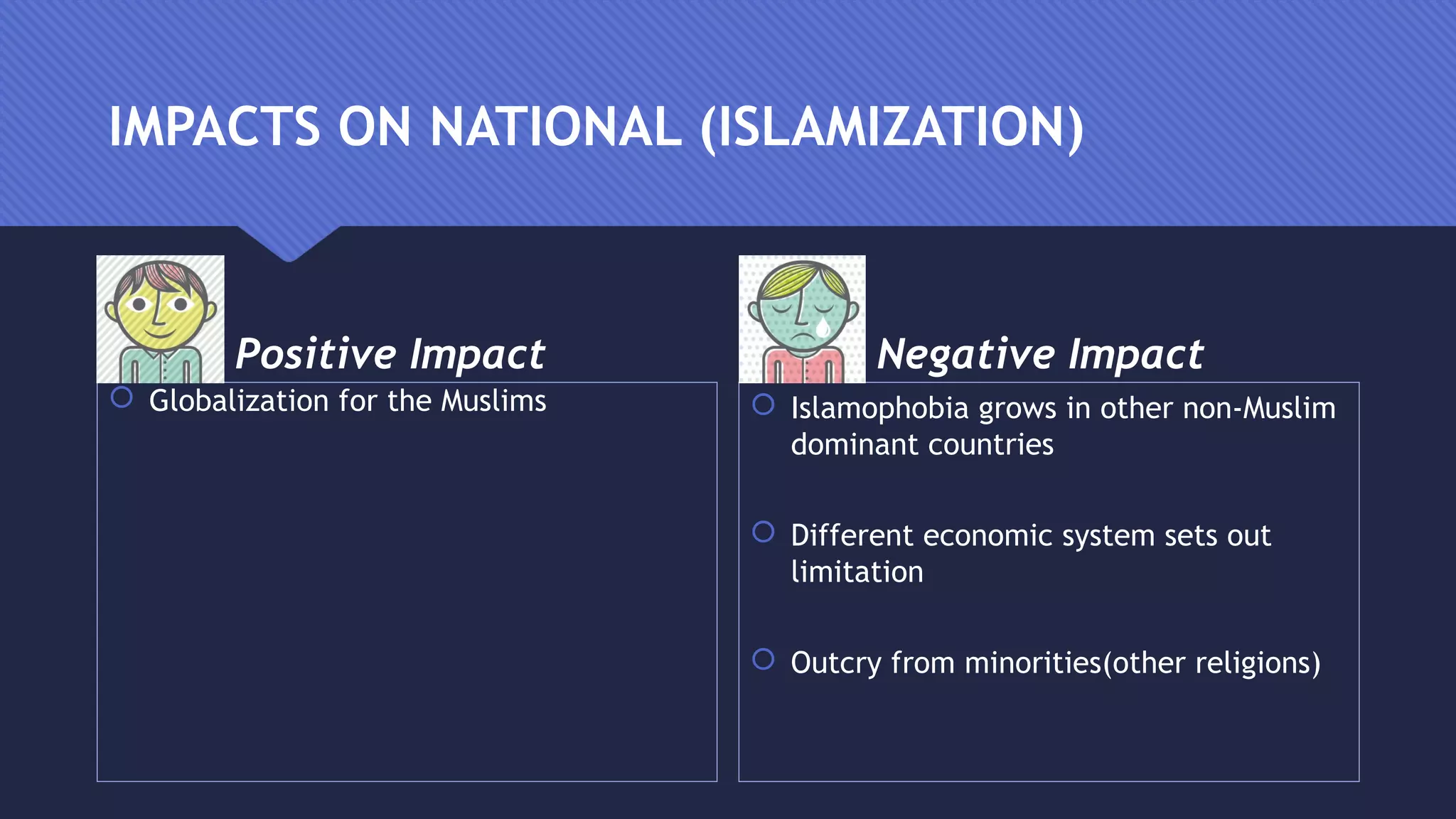 IMPACTS ON NATIONAL (ISLAMIZATION)

Positive Impact

Globalization for the Muslims

Negative Impact

Islamophobia grows in other non-Muslim dominant countries

Different economic system sets out limitation

Outcry from minorities(other religions)